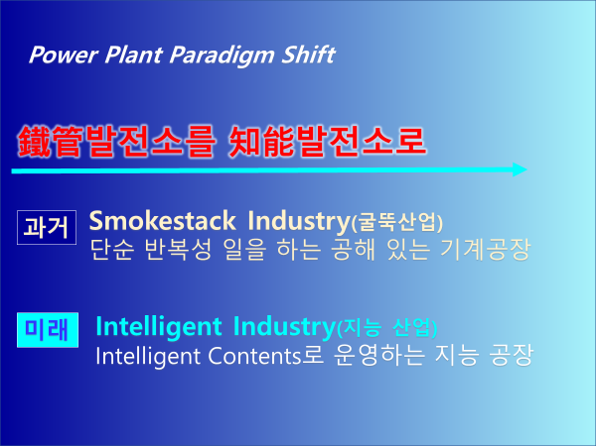 Power Plant Paradigm Shift

鐵管발전소를 知能발전소로

과거 Smokestack Industry(굴뚝산업)
단순 반복성 일을 하는 공해 있는 기계공장

미래 Intelligent Industry(지능 산업)
Intelligent Contents로 운영하는 지능 공장